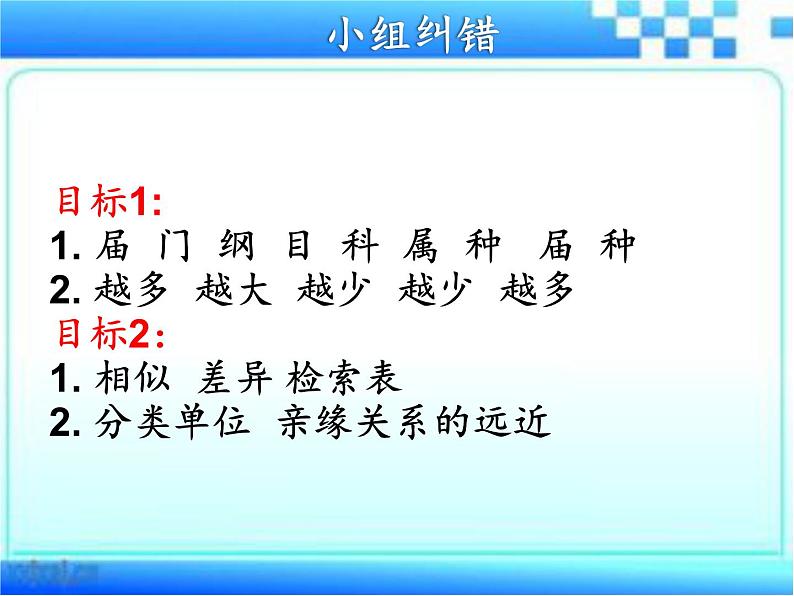 小组纠错

目标1:
1. 届 门 纲 目 科 属 种 届 种
2. 越多 越大 越少 越少 越多
目标2:
1. 相似 差异 检索表
2. 分类单位 亲缘关系的远近